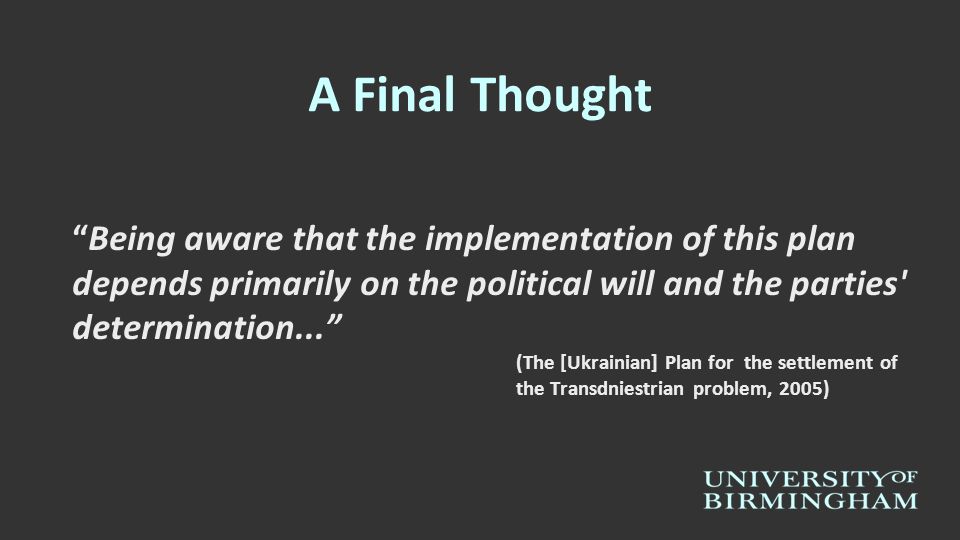 A Final Thought

“Being aware that the implementation of this plan depends primarily on the political will and the parties' determination...”

(The [Ukrainian] Plan for the settlement of the Transdniestrian problem, 2005)

UNIVERSITY OF BIRMINGHAM